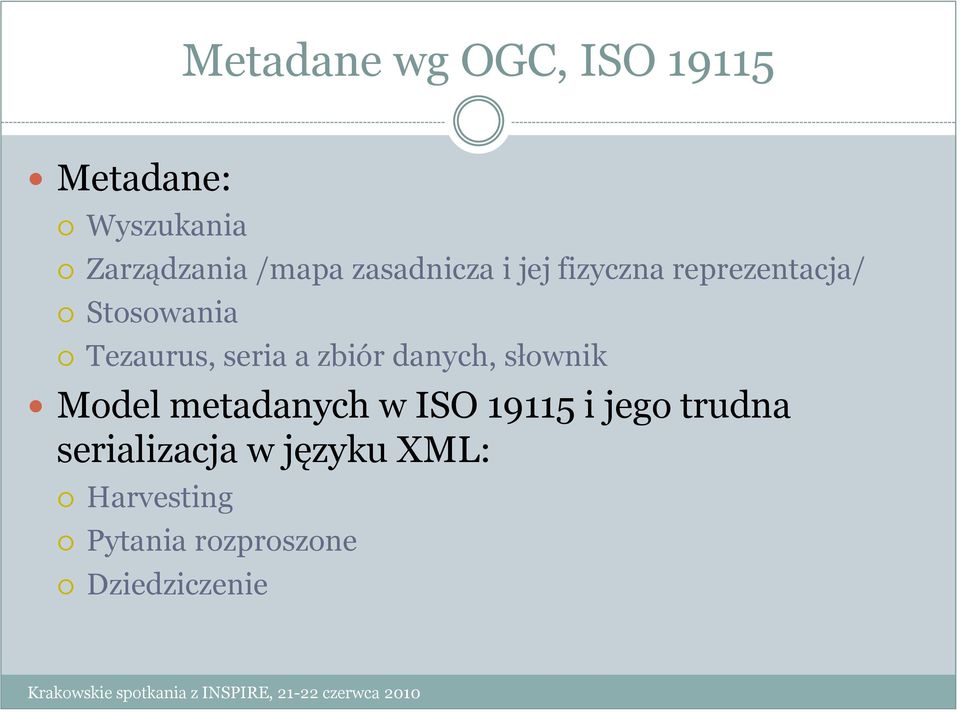 Metadane wg OGC, ISO 19115

Metadane:

Wyszukania

Zarządzania /mapa zasadnicza i jej fizyczna reprezentacja/

Stosowania

Tezaurus, seria a zbiór danych, słownik

Model metadanych w ISO 19115 i jego trudna serializacja w języku XML:

Harvesting

Pytania rozproszone

Dziedziczenie

Krakowskie spotkania z INSPIRE, 21-22 czerwca 2010